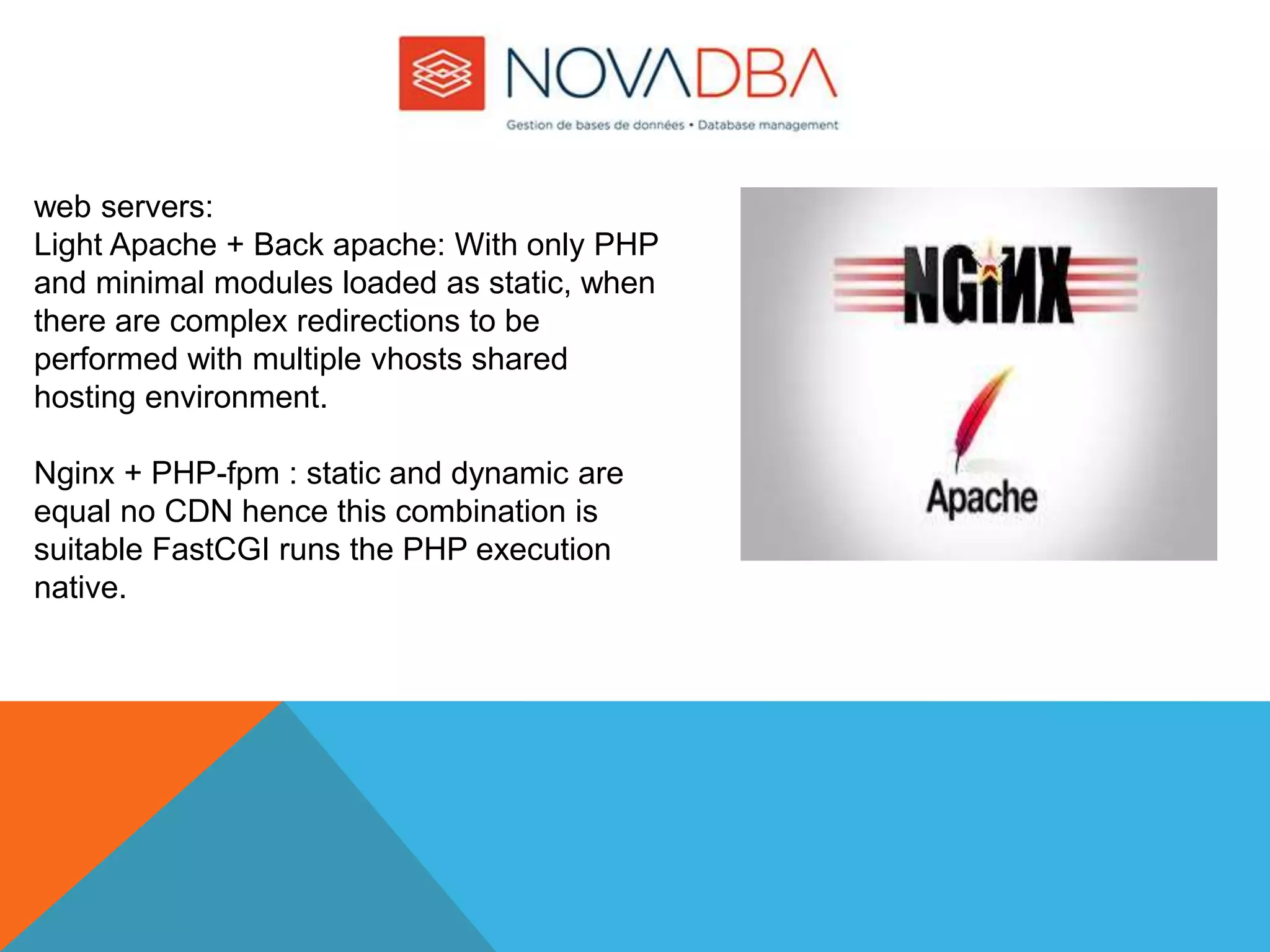 NOVADBA
Gestion de bases de données • Database management

web servers:
Light Apache + Back apache: With only PHP and minimal modules loaded as static, when there are complex redirections to be performed with multiple vhosts shared hosting environment.

Nginx + PHP-fpm : static and dynamic are equal no CDN hence this combination is suitable FastCGI runs the PHP execution native.

NGINX

Apache